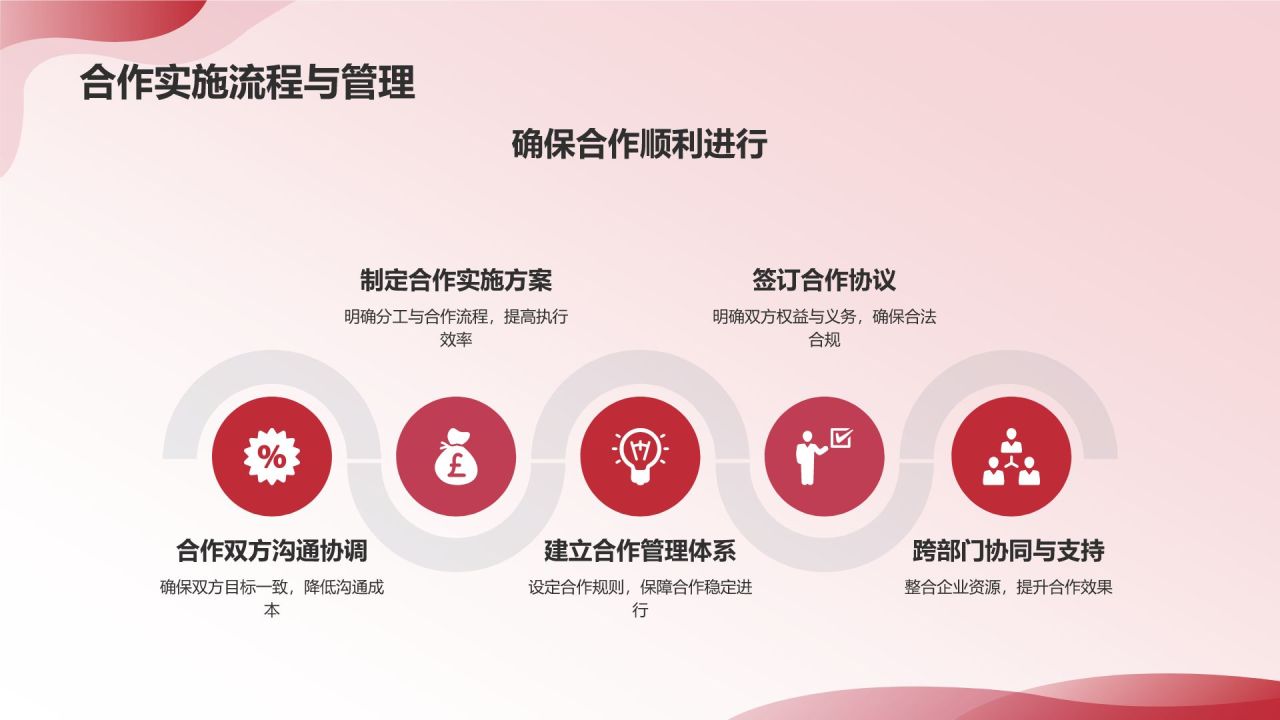 合作实施流程与管理

确保合作顺利进行

制定合作实施方案

明确分工与合作流程，提高执行效率

签订合作协议

明确双方权益与义务，确保合法合规

%

£

合作双方沟通协调

确保双方目标一致，降低沟通成本

建立合作管理体系

设定合作规则，保障合作稳定进行

跨部门协同与支持

整合企业资源，提升合作效果